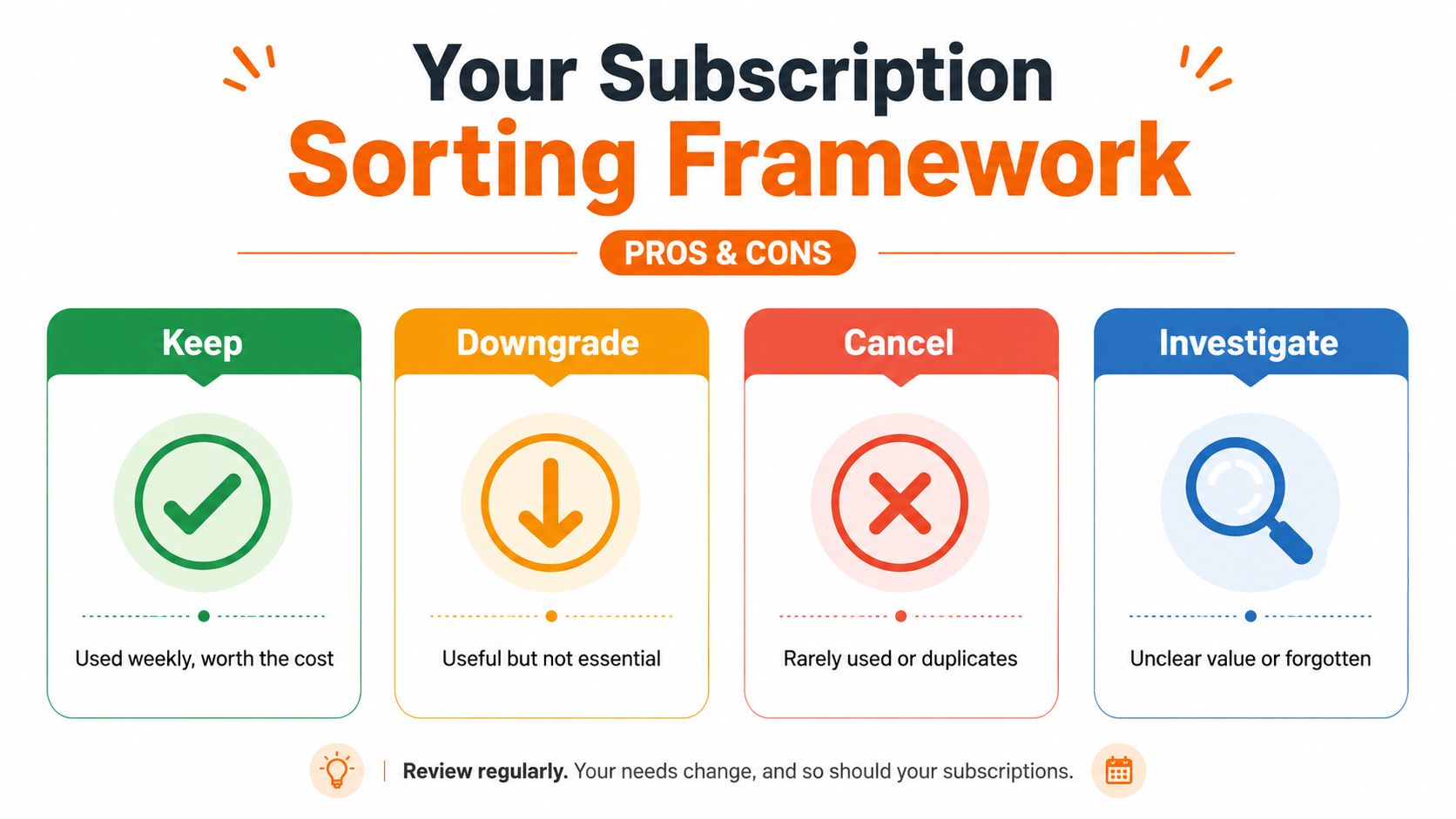 Your Subscription
Sorting Framework

PROS & CONS

Keep

Used weekly, worth the cost

Downgrade

Useful but not essential

Cancel

Rarely used or duplicates

Investigate

Unclear value or forgotten

Review regularly. Your needs change, and so should your subscriptions.